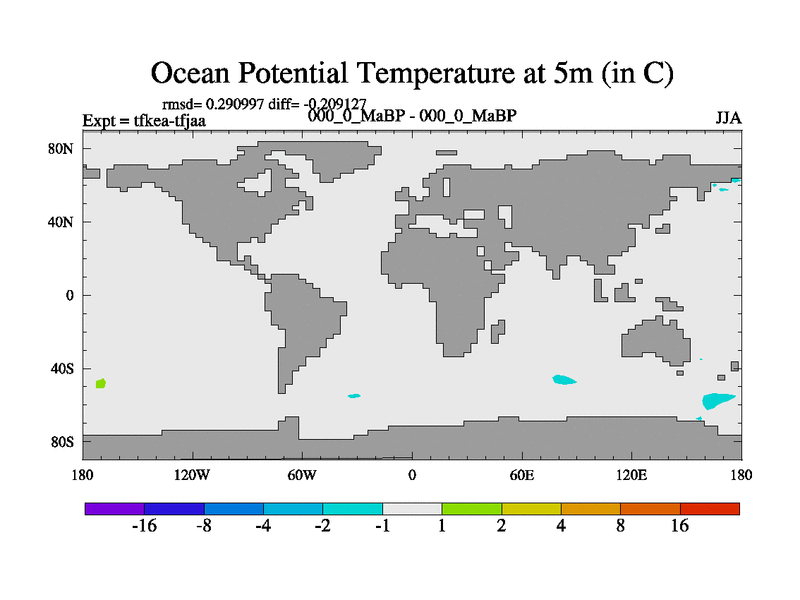 Ocean Potential Temperature at 5m (in C)

rmsd= 0.290997 diff= -0.209127

Expt = tfkea-tfjaa

000_0_MaBP - 000_0_MaBP

JJA

80N
40N
0
40S
80S

180 120W 60W 0 60E 120E 180

-16 -8 -4 -2 -1 1 2 4 8 16